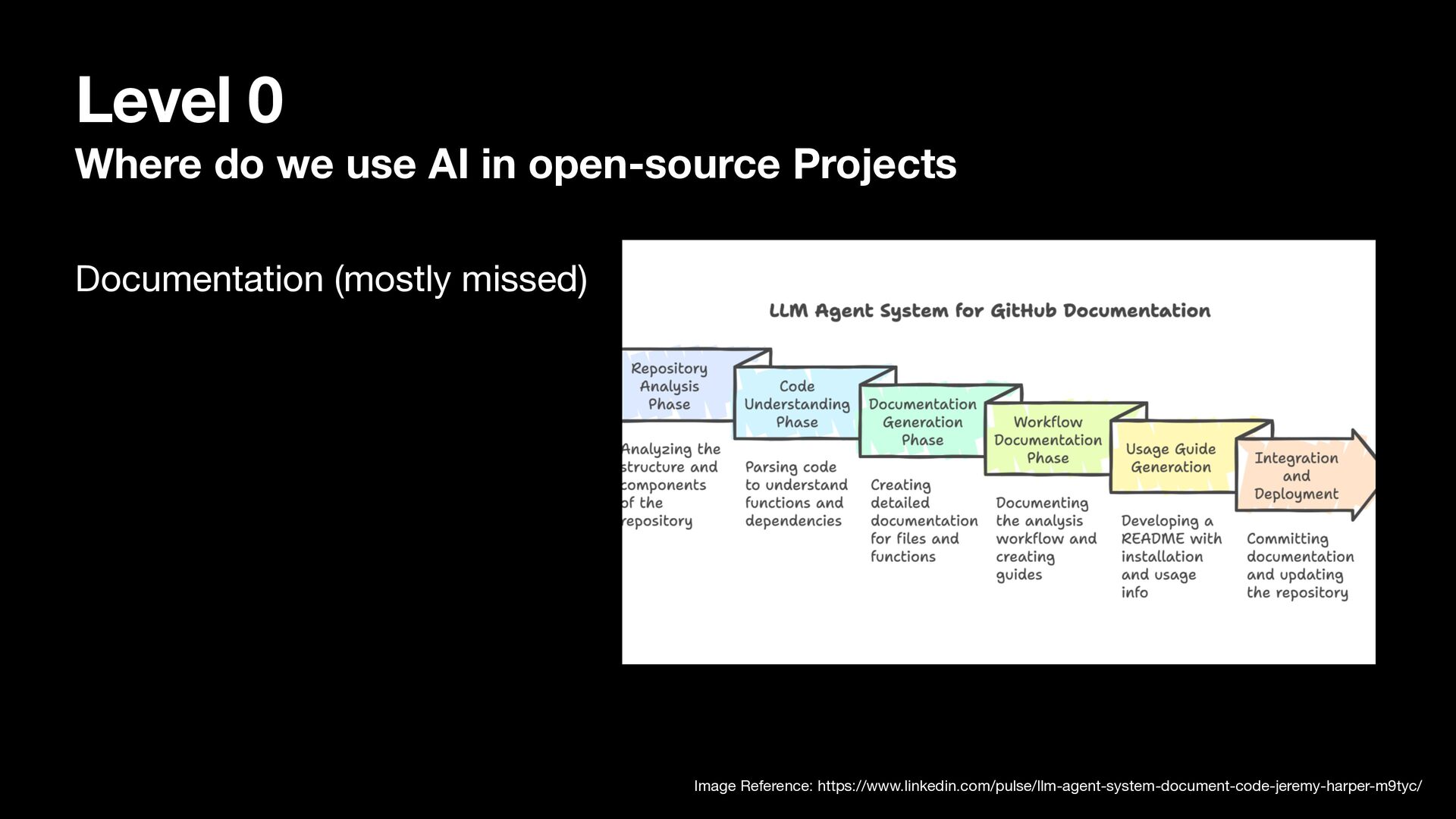 Level 0
Where do we use AI in open-source Projects

Documentation (mostly missed)

LLM Agent System for GitHub Documentation

Repository Analysis Phase

Analyzing the structure and components of the repository

Code Understanding Phase

Parsing code to understand functions and dependencies

Documentation Generation Phase

Creating detailed documentation for files and functions

Workflow Documentation Phase

Documenting the analysis workflow and creating guides

Usage Guide Generation

Developing a README with installation and usage info

Integration and Deployment

Committing documentation and updating the repository

Image Reference: https://www.linkedin.com/pulse/llm-agent-system-document-code-jeremy-harper-m9tyc/